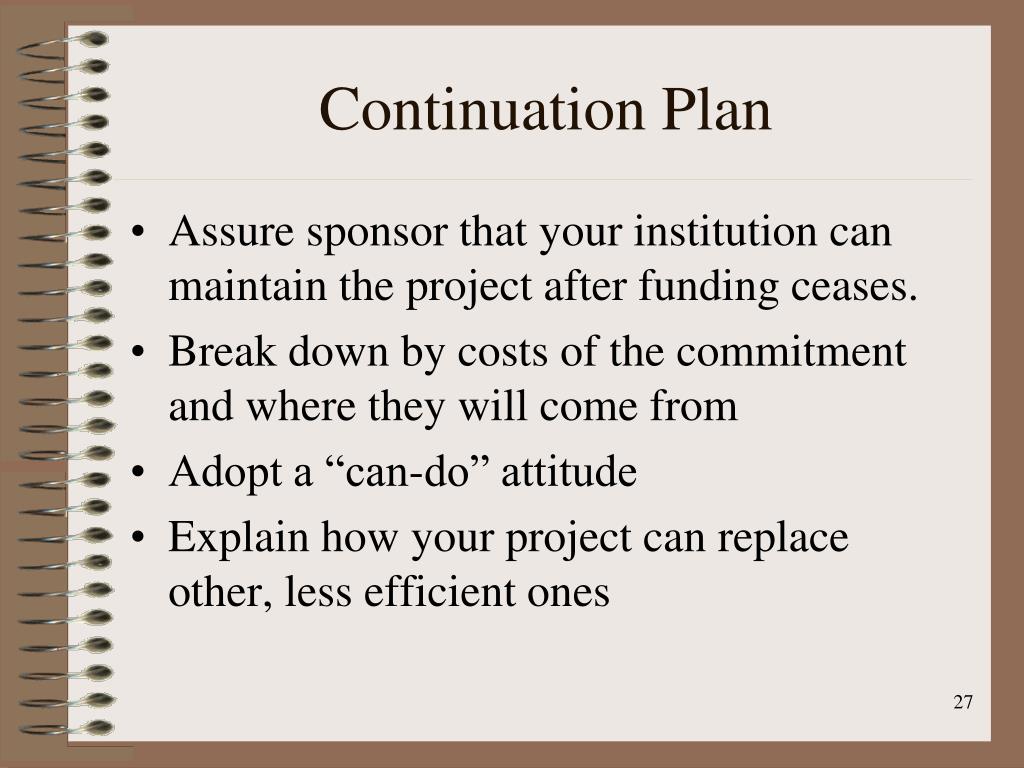 Continuation Plan

• Assure sponsor that your institution can maintain the project after funding ceases.
• Break down by costs of the commitment and where they will come from
• Adopt a “can-do” attitude
• Explain how your project can replace other, less efficient ones

27